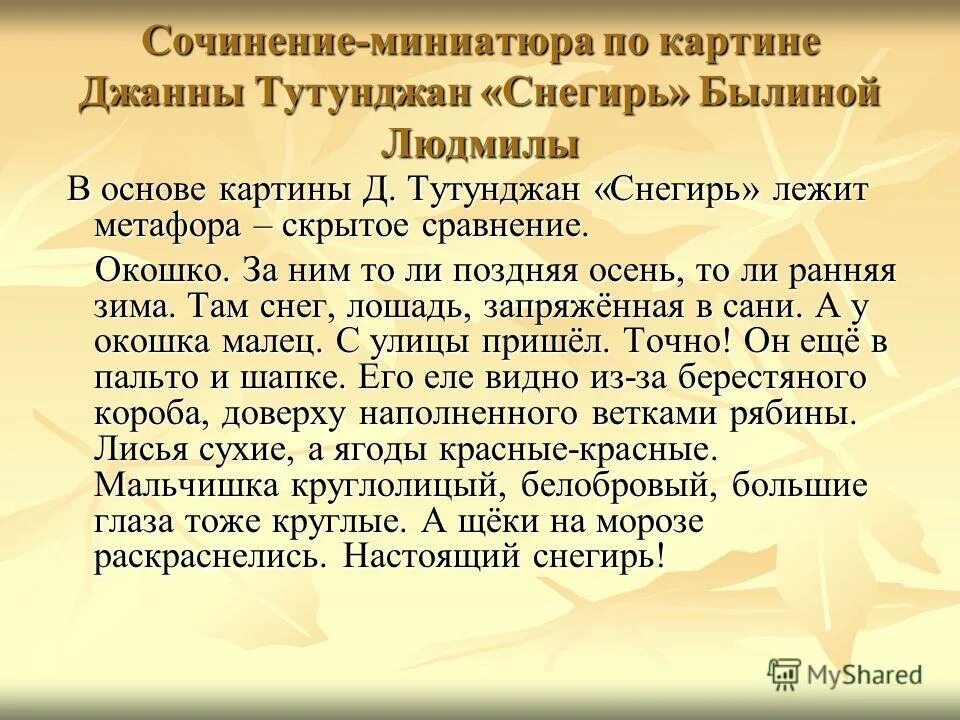 Сочинение-миниатюра по картине Джанны Тутунджан «Снегирь» Былиной Людмилы

В основе картины Д. Тутунджан «Снегирь» лежит метафора – скрытое сравнение.

Окошко. За ним то ли поздняя осень, то ли ранняя зима. Там снег, лошадь, запряжённая в сани. А у окошка малец. С улицы пришёл. Точно! Он ещё в пальто и шапке. Его еле видно из-за берестяного короба, доверху наполненного ветками рябины. Лисья сухие, а ягоды красные-красные. Мальчишка круглолицый, белобровый, большие глаза тоже круглые. А щёки на морозе раскраснелись. Настоящий снегирь!

MyShared